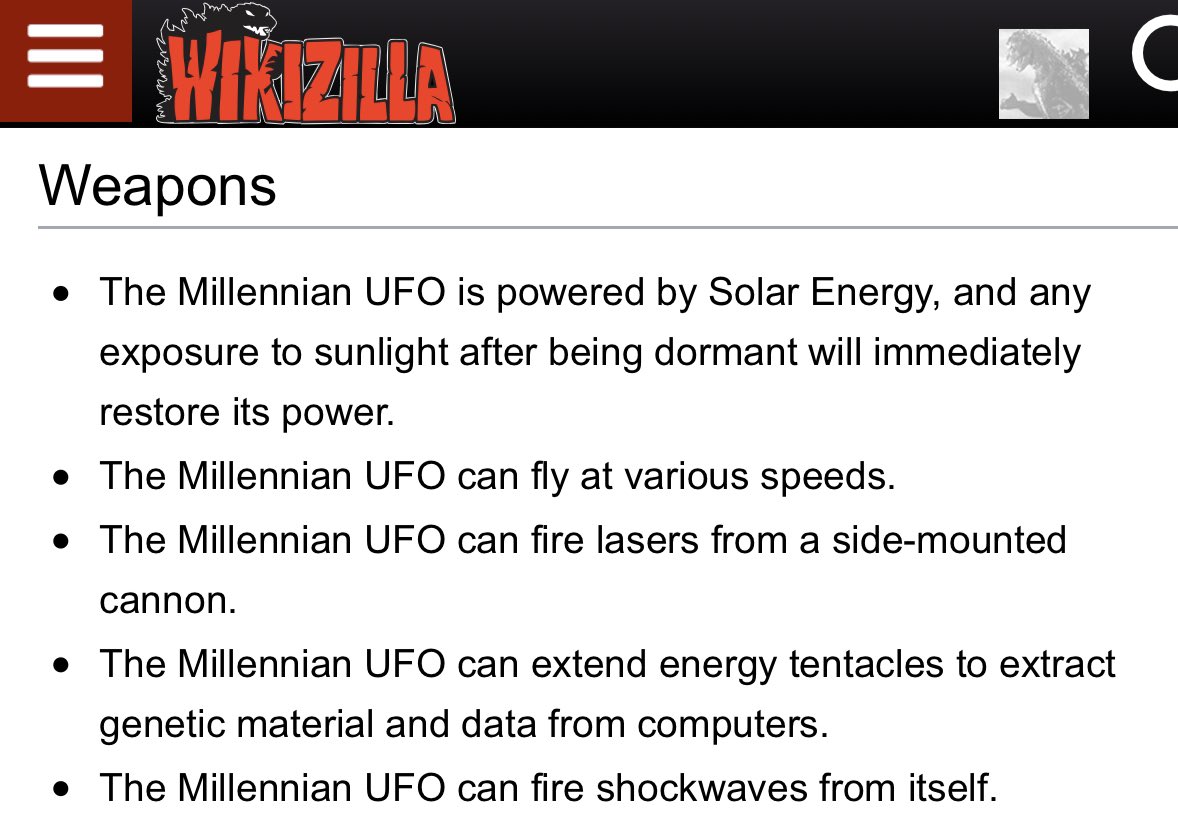 WIKIZILLA

Weapons

- The Millennian UFO is powered by Solar Energy, and any exposure to sunlight after being dormant will immediately restore its power.
- The Millennian UFO can fly at various speeds.
- The Millennian UFO can fire lasers from a side-mounted cannon.
- The Millennian UFO can extend energy tentacles to extract genetic material and data from computers.
- The Millennian UFO can fire shockwaves from itself.